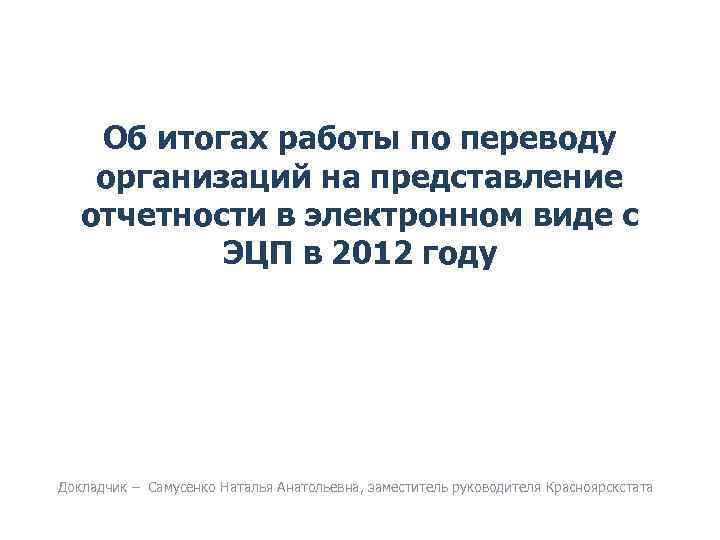 Об итогах работы по переводу организаций на представление отчетности в электронном виде с ЭЦП в 2012 году

Докладчик – Самусенко Наталья Анатольевна, заместитель руководителя Красноярскстата